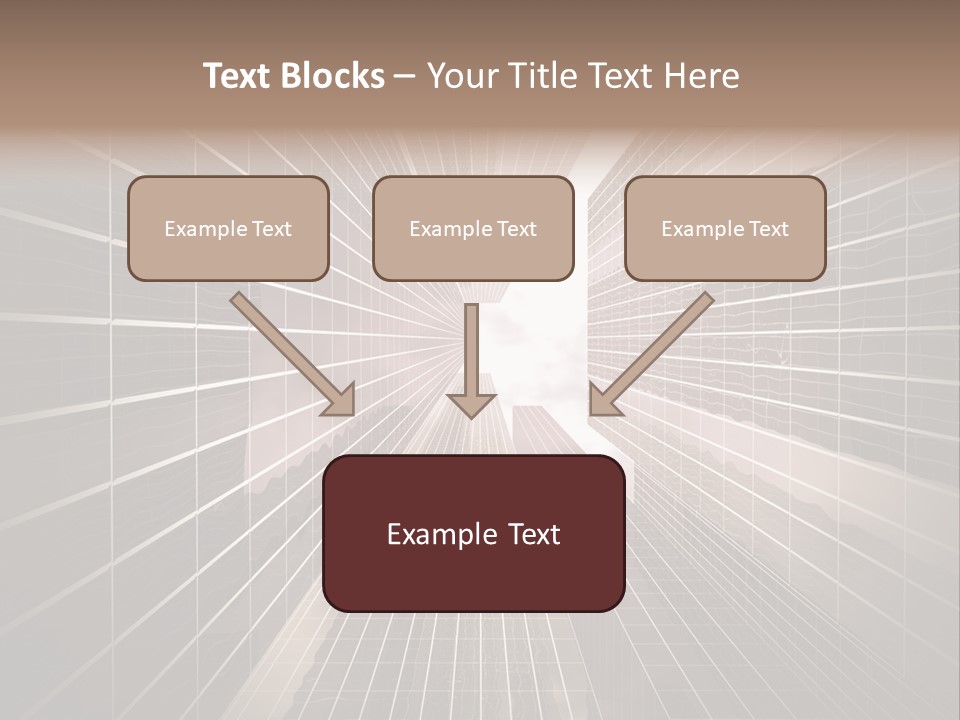 Text Blocks – Your Title Text Here

Example Text

Example Text

Example Text

Example Text